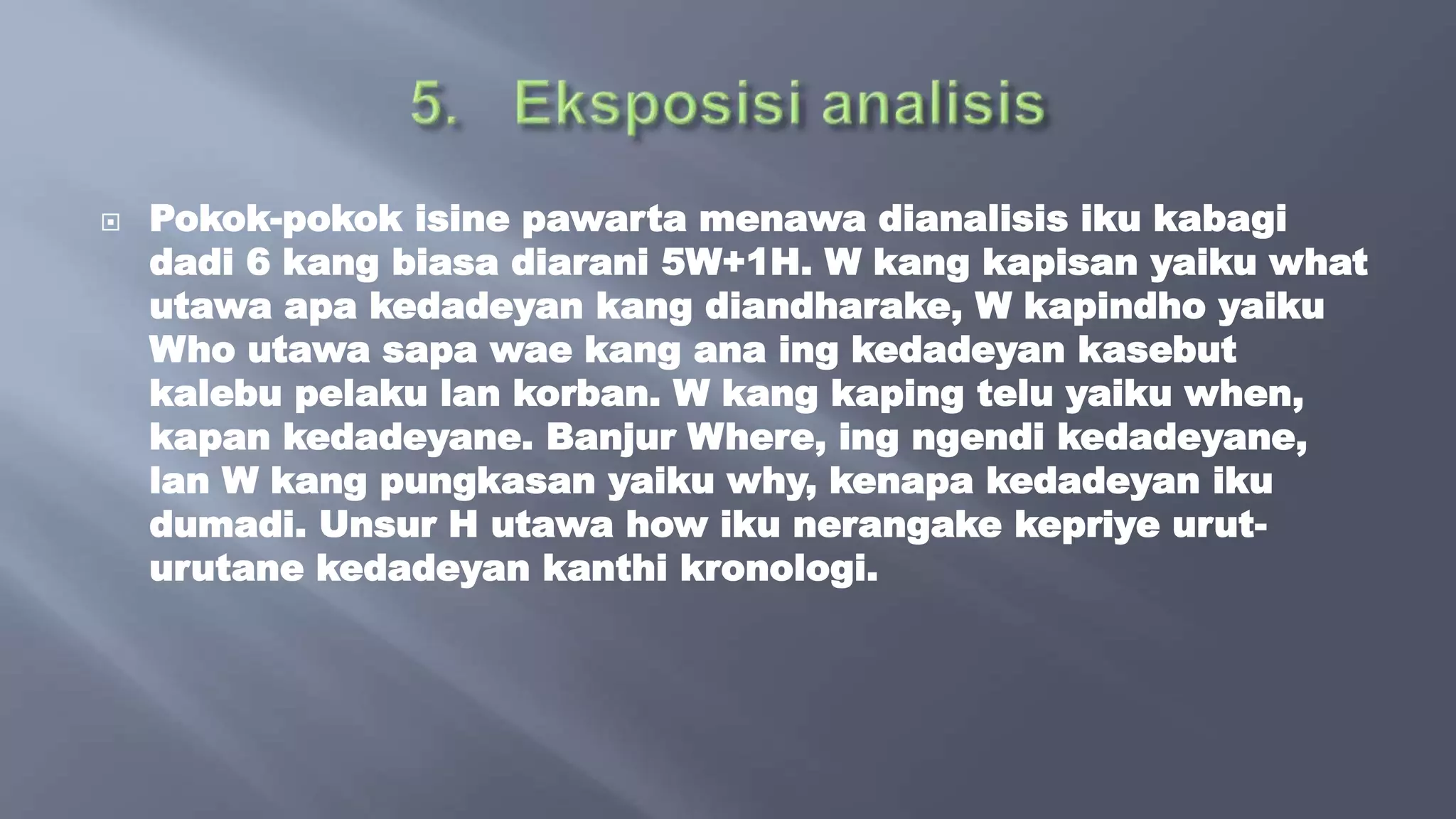 5. Eksposisi analisis

Pokok-pokok isine pawarta menawa dianalisis iku kabagi dadi 6 kang biasa diarani 5W+1H. W kang kapisan yaiku what utawa apa kedadeyan kang diandharake, W kapindho yaiku Who utawa sapa wae kang ana ing kedadeyan kasebut kalebu pelaku lan korban. W kang kaping telu yaiku when, kapan kedadeyane. Banjur Where, ing ngendi kedadeyane, lan W kang pungkasan yaiku why, kenapa kedadeyan iku dumadi. Unsur H utawa how iku nerangake kepriye urut-urutane kedadeyan kanthi kronologi.